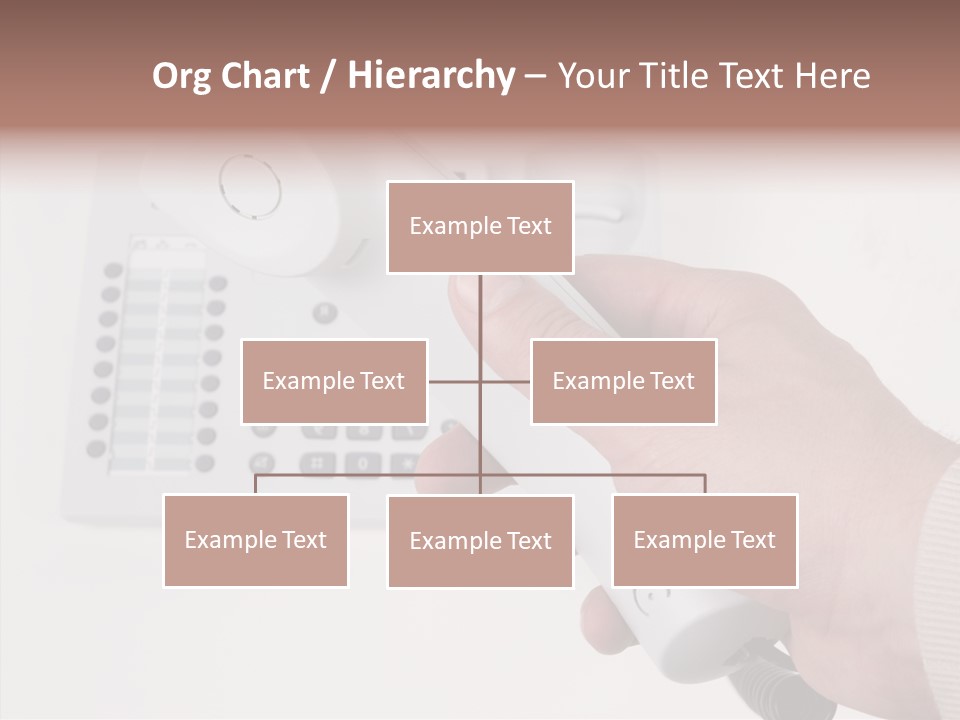 Org Chart / Hierarchy – Your Title Text Here

Example Text

Example Text

Example Text

Example Text

Example Text

Example Text